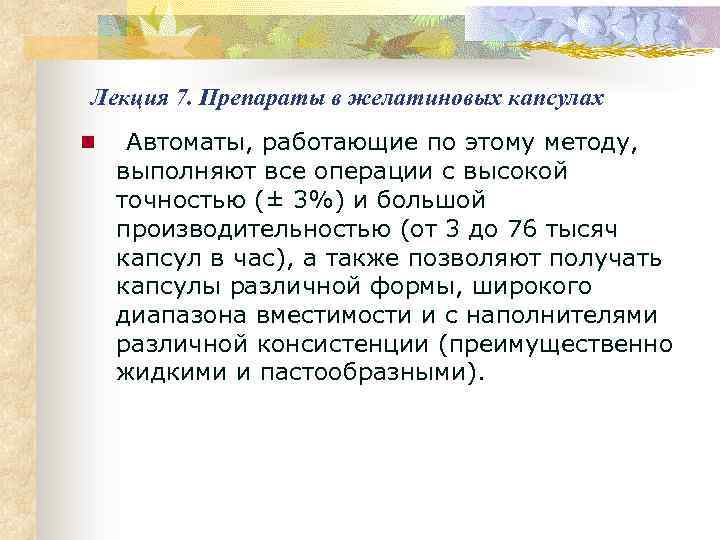 Лекция 7. Препараты в желатиновых капсулах

Автоматы, работающие по этому методу, выполняют все операции с высокой точностью (± 3%) и большой производительностью (от 3 до 76 тысяч капсул в час), а также позволяют получать капсулы различной формы, широкого диапазона вместимости и с наполнителями различной консистенции (преимущественно жидкими и пастообразными).